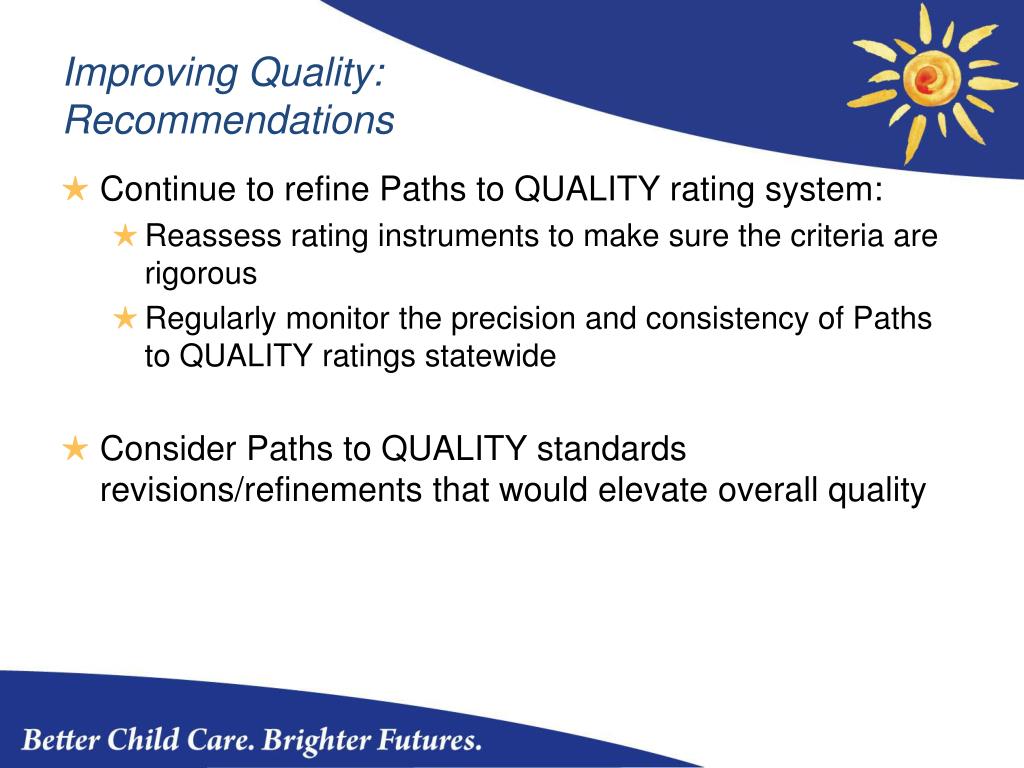 Improving Quality: Recommendations

★ Continue to refine Paths to QUALITY rating system:

★ Reassess rating instruments to make sure the criteria are rigorous

★ Regularly monitor the precision and consistency of Paths to QUALITY ratings statewide

★ Consider Paths to QUALITY standards revisions/refinements that would elevate overall quality

Better Child Care. Brighter Futures.